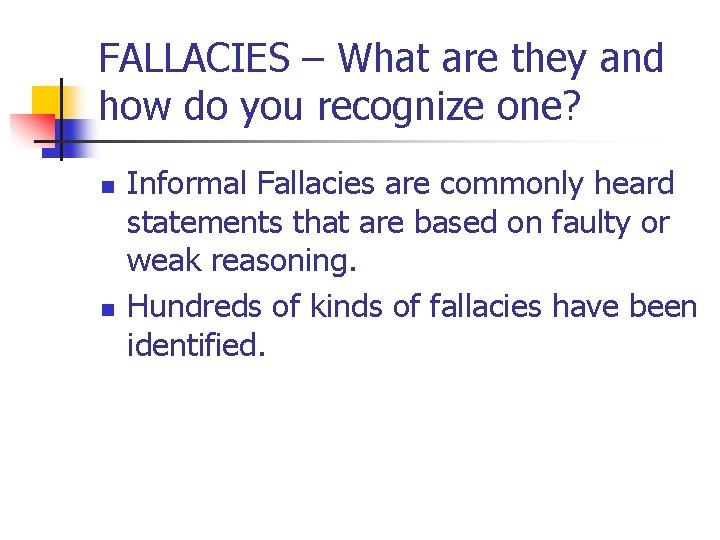 FALLACIES – What are they and how do you recognize one?

- Informal Fallacies are commonly heard statements that are based on faulty or weak reasoning.
- Hundreds of kinds of fallacies have been identified.